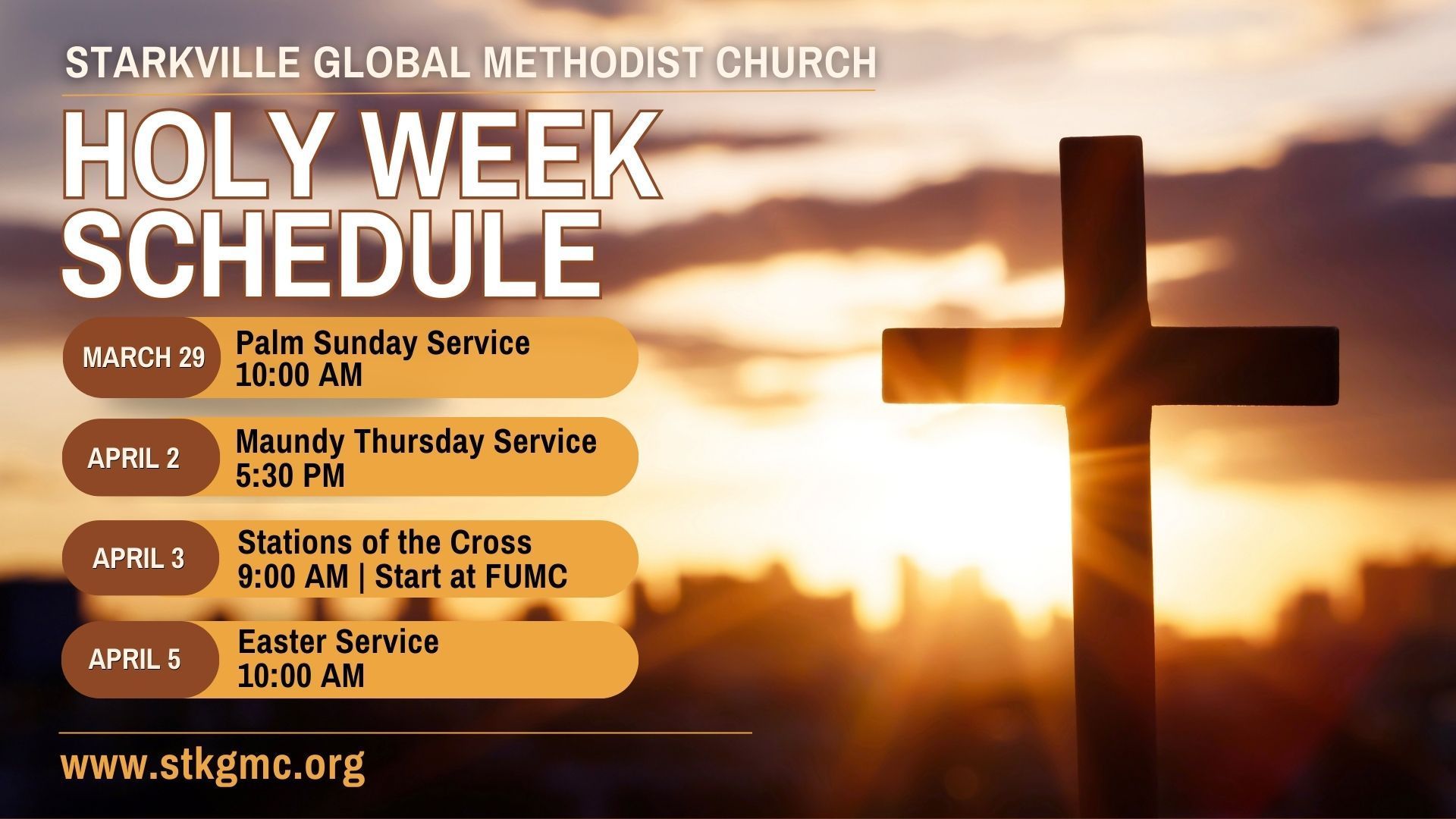 STARKVILLE GLOBAL METHODIST CHURCH

HOLY WEEK SCHEDULE

MARCH 29
Palm Sunday Service
10:00 AM

APRIL 2
Maundy Thursday Service
5:30 PM

APRIL 3
Stations of the Cross
9:00 AM | Start at FUMC

APRIL 5
Easter Service
10:00 AM

www.stkgmc.org